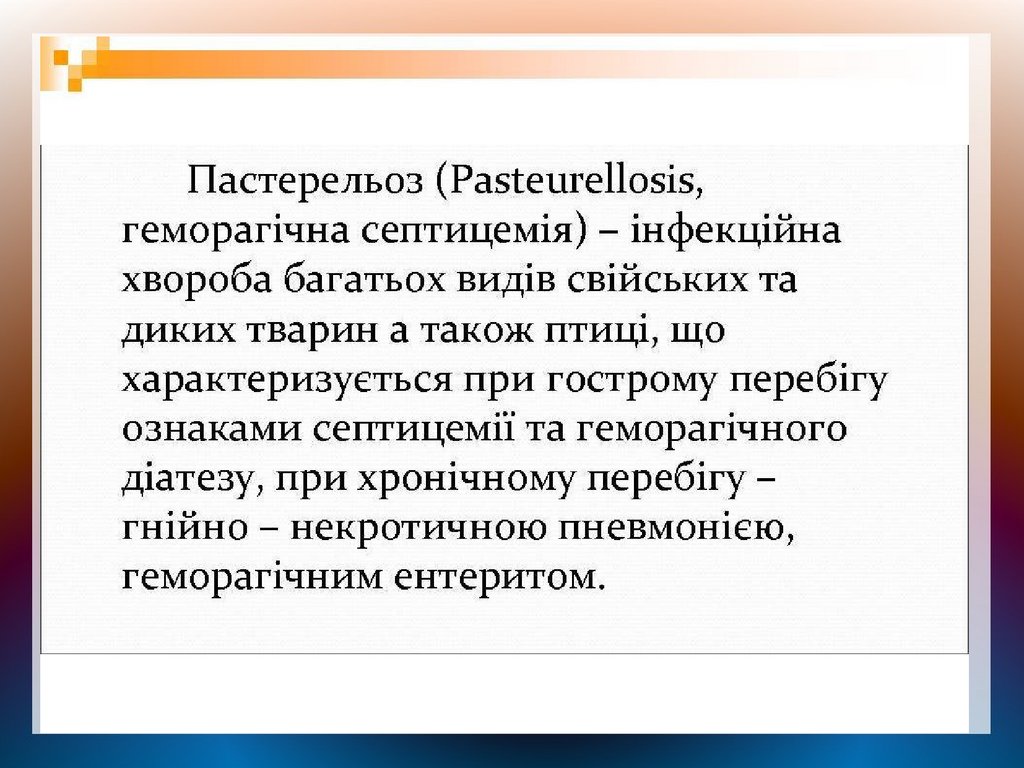 Пастерельоз (Pasteurellosis, геморагічна септицемія) – інфекційна хвороба багатьох видів свійських та диких тварин а також птиці, що характеризується при гострому перебігу ознаками септицемії та геморагічного діатезу, при хронічному перебігу – гнійно – некротичною пневмонією, геморагічним ентеритом.